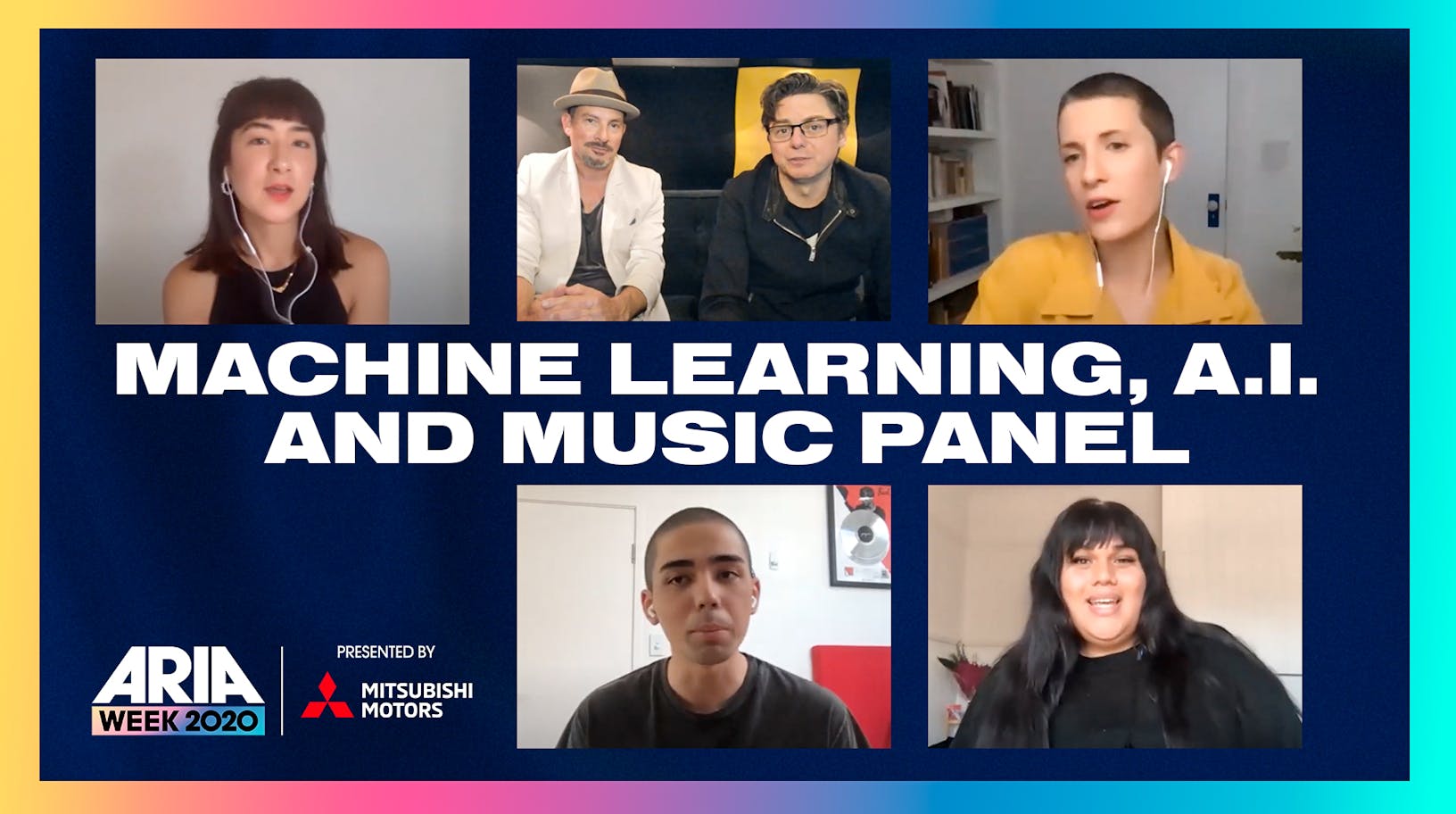 MACHINE LEARNING, A.I. AND MUSIC PANEL

ARIA WEEK 2020

PRESENTED BY

MITSUBISHI MOTORS